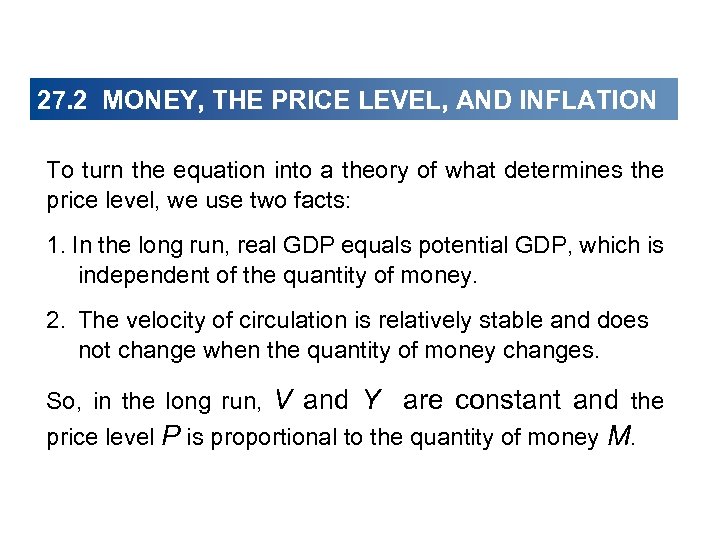 27.2 MONEY, THE PRICE LEVEL, AND INFLATION

To turn the equation into a theory of what determines the price level, we use two facts:

1. In the long run, real GDP equals potential GDP, which is independent of the quantity of money.

2. The velocity of circulation is relatively stable and does not change when the quantity of money changes.

So, in the long run, $V$ and $Y$ are constant and the price level $P$ is proportional to the quantity of money $M$.